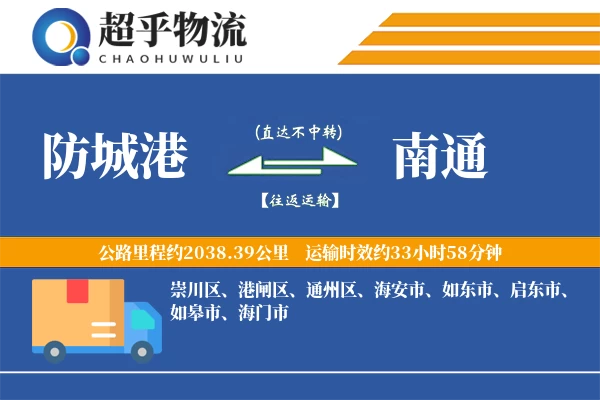 超乎物流
CHAOHUWULIU

防城港

(直达不中转)

【往返运输】

南通

公路里程约2038.39公里　运输时效约33小时58分钟

崇川区、港闸区、通州区、海安市、如东市、启东市、如皋市、海门市